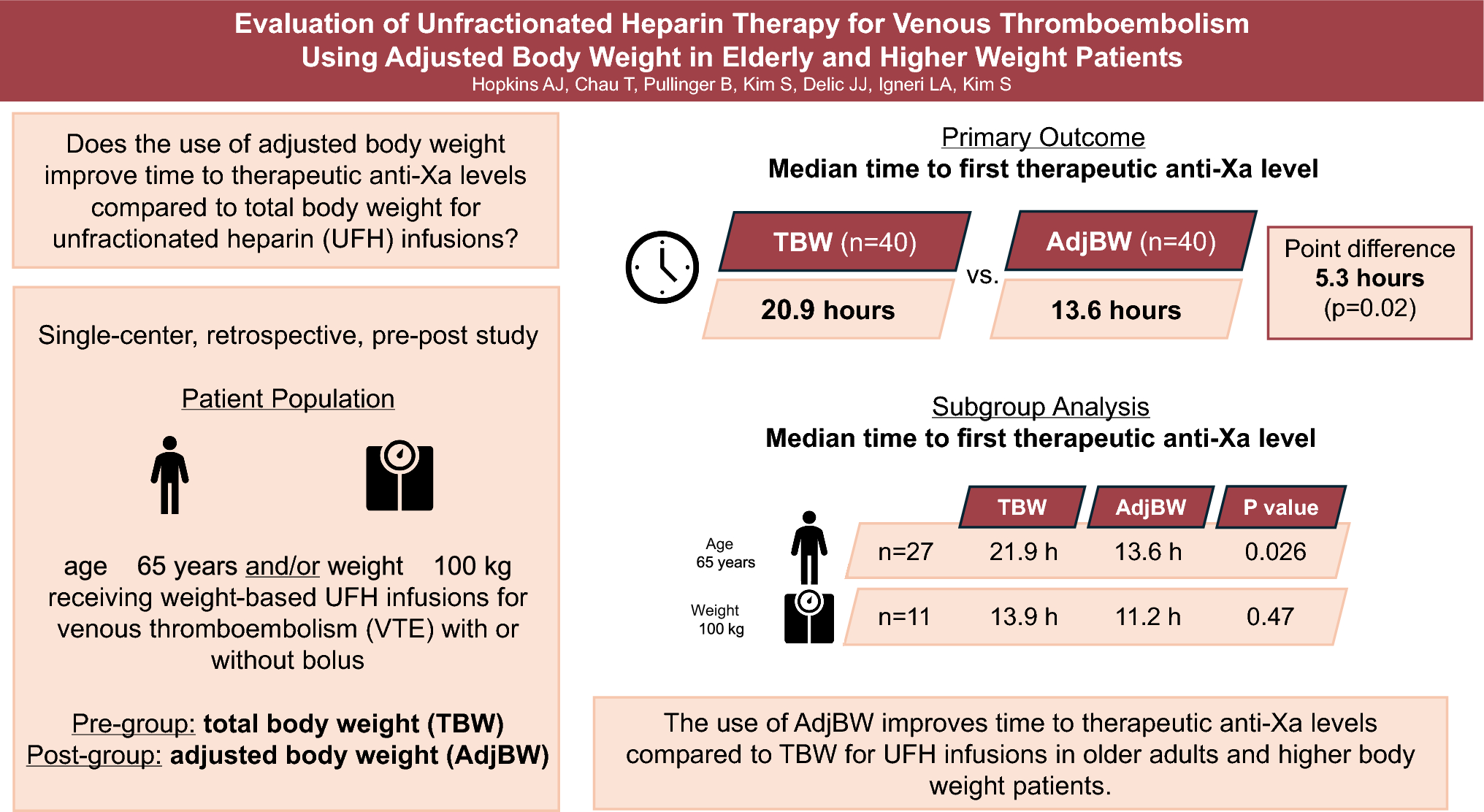 Evaluation of Unfractionated Heparin Therapy for Venous Thromboembolism Using Adjusted Body Weight in Elderly and Higher Weight Patients
Hopkins AJ, Chau T, Pullinger B, Kim S, Delic JJ, Igneri LA, Kim S

Does the use of adjusted body weight improve time to therapeutic anti-Xa levels compared to total body weight for unfractionated heparin (UFH) infusions?

Single-center, retrospective, pre-post study

Patient Population

age 65 years and/or weight 100 kg receiving weight-based UFH infusions for venous thromboembolism (VTE) with or without bolus

Pre-group: total body weight (TBW)
Post-group: adjusted body weight (AdjBW)

Primary Outcome
Median time to first therapeutic anti-Xa level

TBW (n=40)
20.9 hours
vs.
AdjBW (n=40)
13.6 hours

Point difference
5.3 hours
(p=0.02)

Subgroup Analysis
Median time to first therapeutic anti-Xa level

| | | TBW | AdjBW | P value |
|---|---|---|---|---|
| Age 65 years | n=27 | 21.9 h | 13.6 h | 0.026 |
| Weight 100 kg | n=11 | 13.9 h | 11.2 h | 0.47 |

The use of AdjBW improves time to therapeutic anti-Xa levels compared to TBW for UFH infusions in older adults and higher body weight patients.